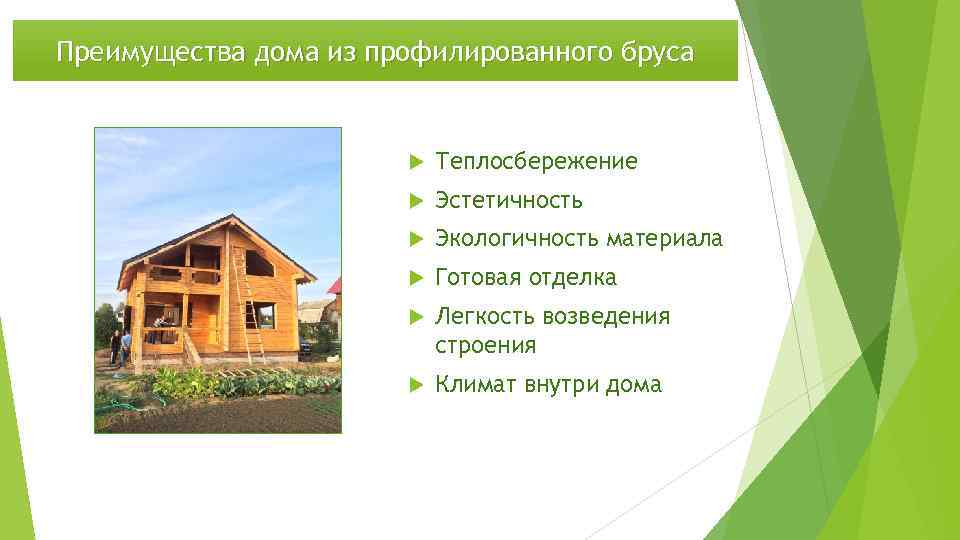 Преимущества дома из профилированного бруса

Теплосбережение

Эстетичность

Экологичность материала

Готовая отделка

Легкость возведения строения

Климат внутри дома